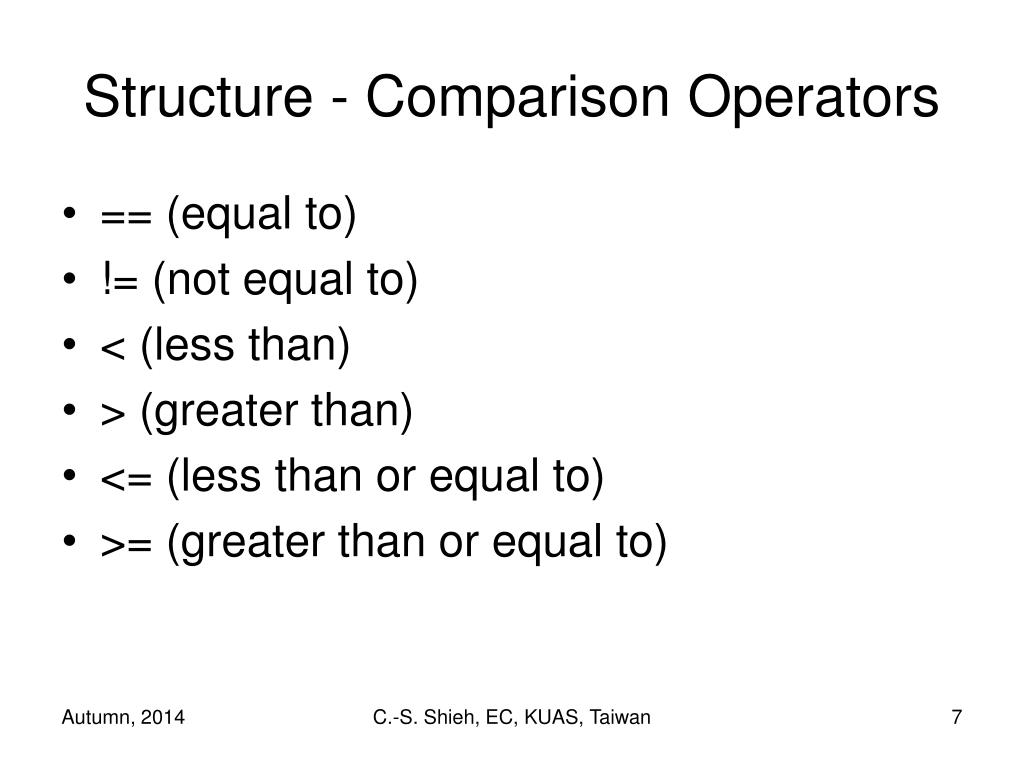 Structure - Comparison Operators

• == (equal to)
• != (not equal to)
• < (less than)
• > (greater than)
• <= (less than or equal to)
• >= (greater than or equal to)

Autumn, 2014
C.-S. Shieh, EC, KUAS, Taiwan
7